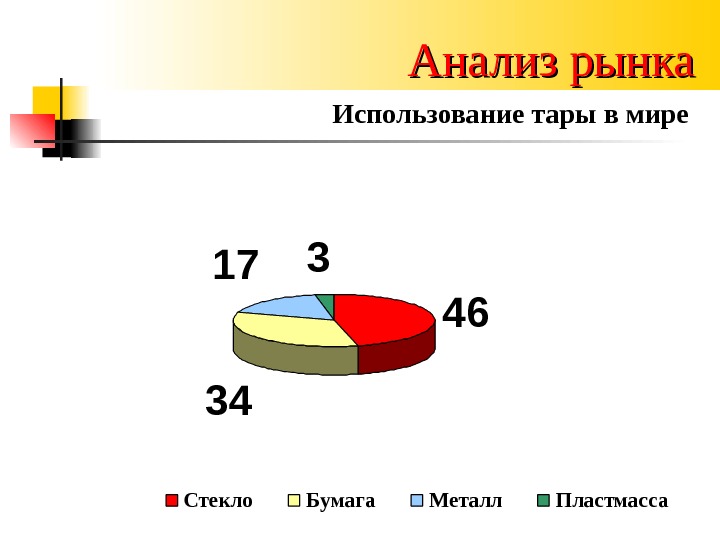 Анализ рынка

Использование тары в мире

17
3
46
34

Стекло Бумага Металл Пластмасса